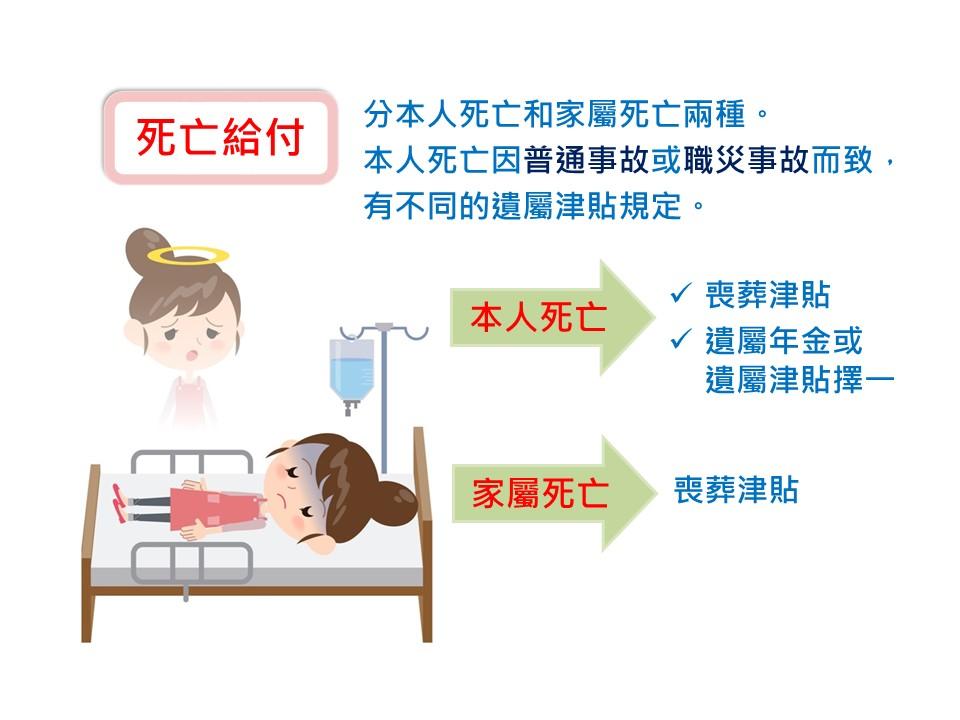 死亡給付

分本人死亡和家屬死亡兩種。
本人死亡因普通事故或職災事故而致，有不同的遺屬津貼規定。

本人死亡

✓ 喪葬津貼
✓ 遺屬年金或遺屬津貼擇一

家屬死亡

喪葬津貼